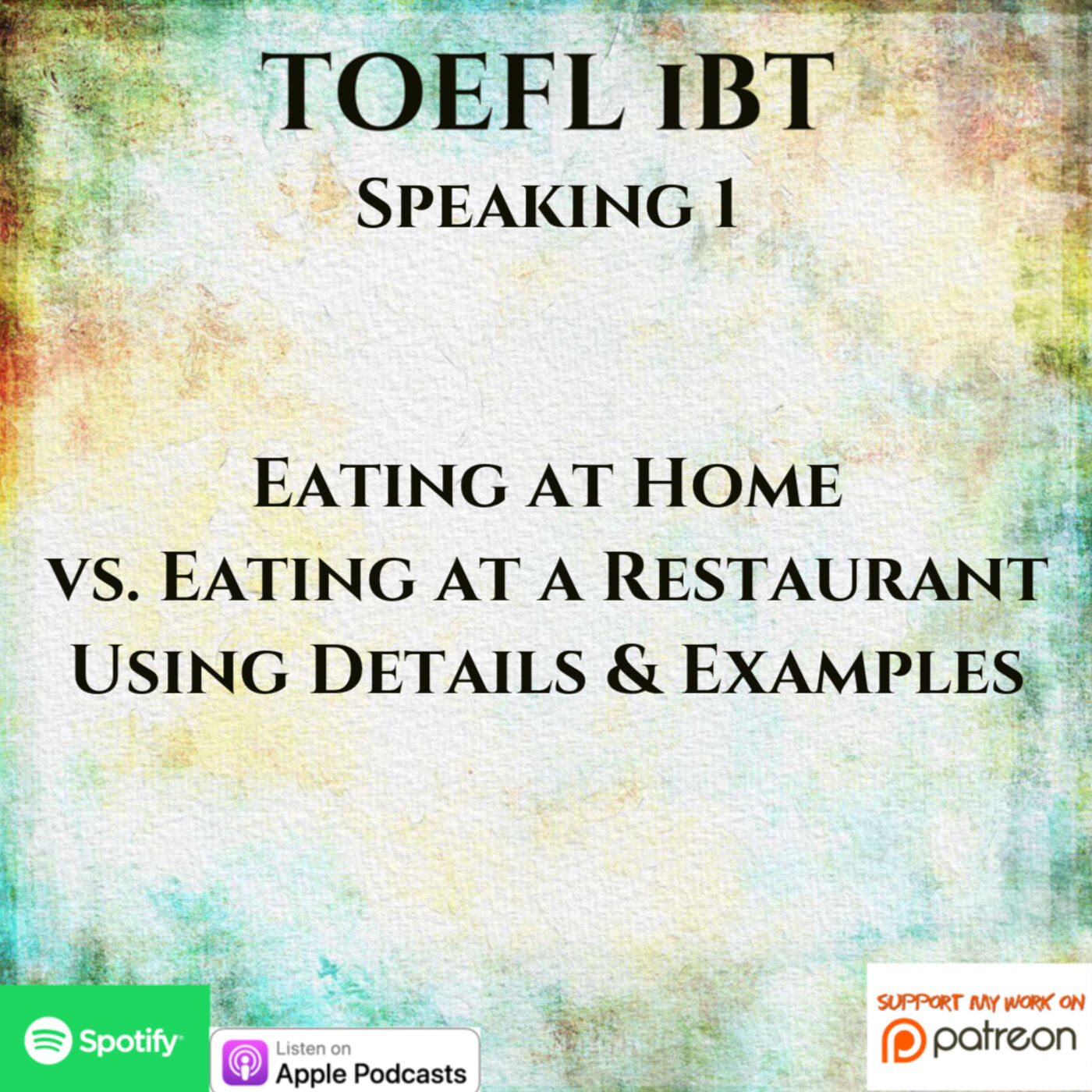 TOEFL iBT
Speaking 1

Eating at Home
vs. Eating at a Restaurant
Using Details & Examples

Spotify

Listen on
Apple Podcasts

SUPPORT MY WORK ON
patreon